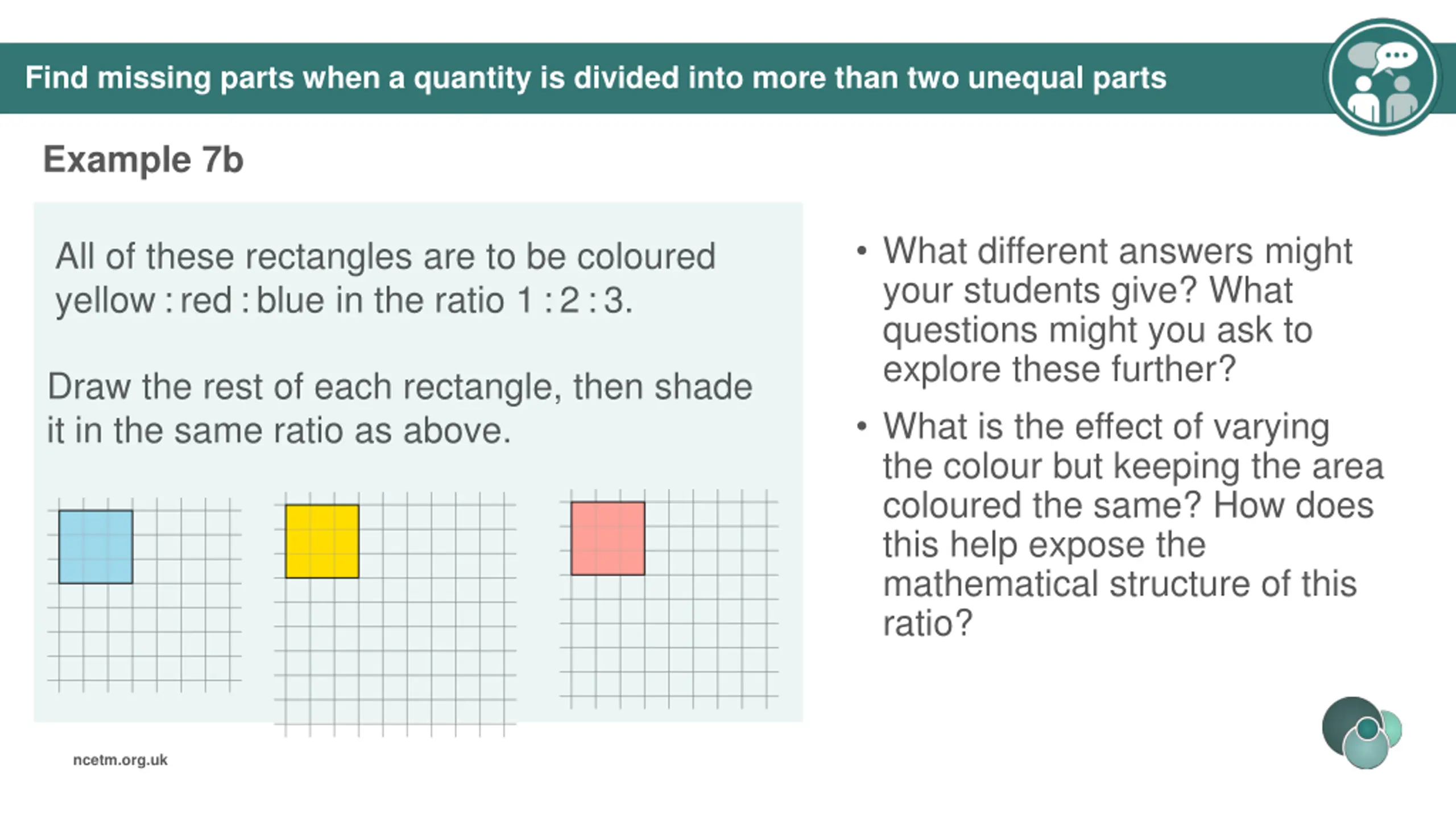 Find missing parts when a quantity is divided into more than two unequal parts

Example 7b

All of these rectangles are to be coloured yellow : red : blue in the ratio 1 : 2 : 3.

Draw the rest of each rectangle, then shade it in the same ratio as above.

• What different answers might your students give? What questions might you ask to explore these further?

• What is the effect of varying the colour but keeping the area coloured the same? How does this help expose the mathematical structure of this ratio?

ncetm.org.uk